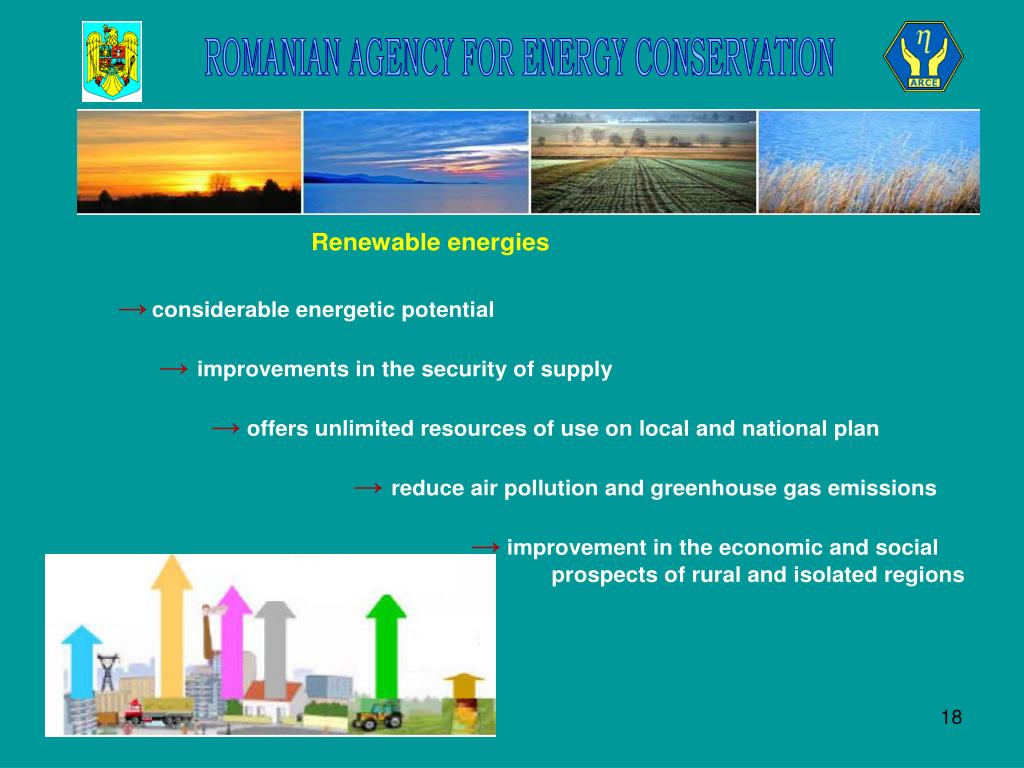 ROMANIAN AGENCY FOR ENERGY CONSERVATION

$\eta$
ARCE

Renewable energies

→ considerable energetic potential

→ improvements in the security of supply

→ offers unlimited resources of use on local and national plan

→ reduce air pollution and greenhouse gas emissions

→ improvement in the economic and social prospects of rural and isolated regions

18